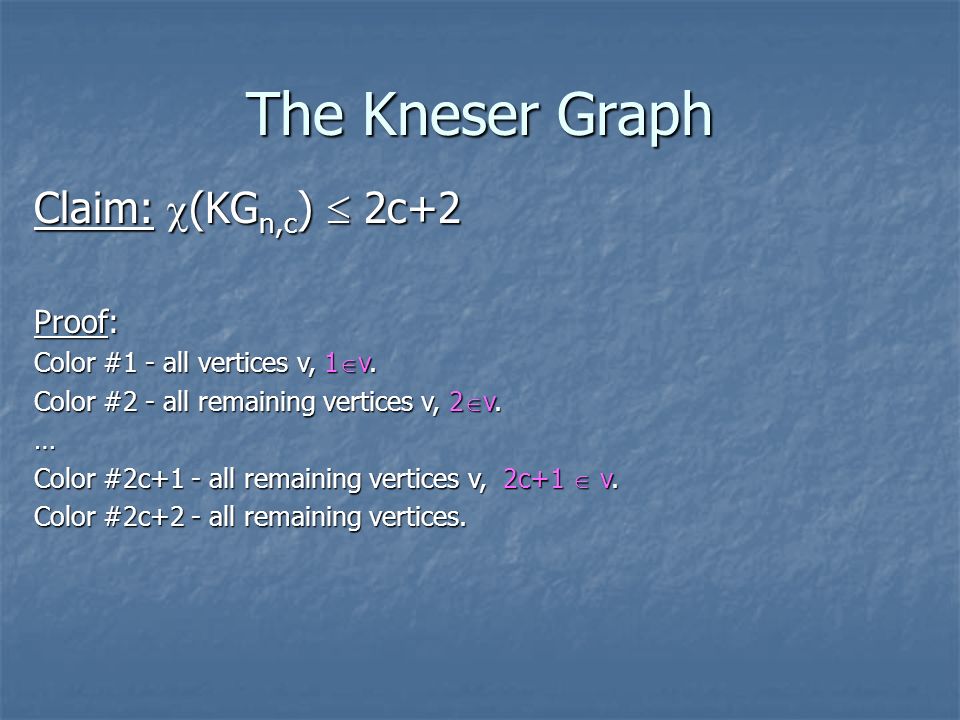 The Kneser Graph

Claim: $\chi(KG_{n,c}) \leq 2c+2$

Proof:
Color #1 - all vertices v, $1 \in v$.
Color #2 - all remaining vertices v, $2 \in v$.
…
Color #2c+1 - all remaining vertices v, $2c+1 \in v$.
Color #2c+2 - all remaining vertices.